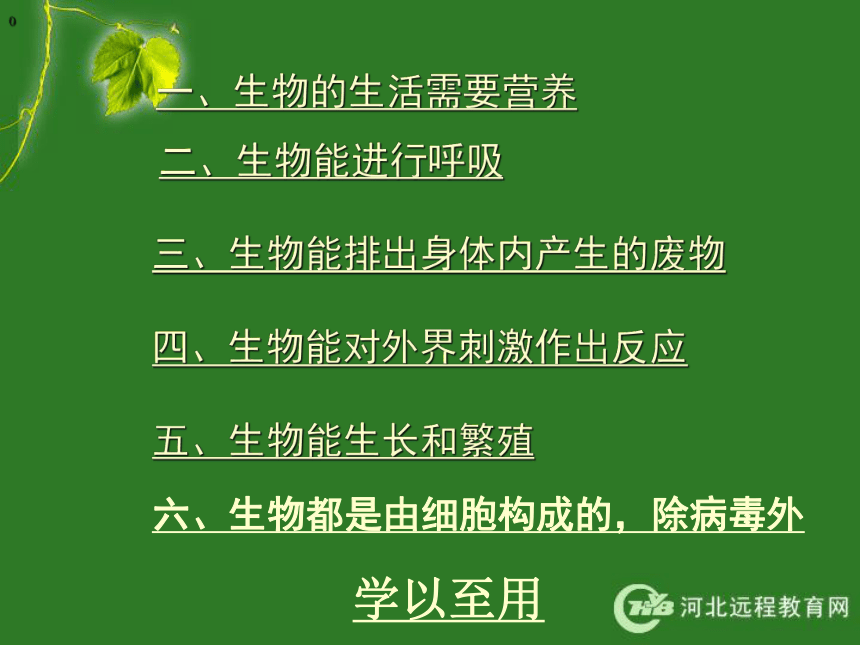 0

一、生物的生活需要营养

二、生物能进行呼吸

三、生物能排出身体内产生的废物

四、生物能对外界刺激作出反应

五、生物能生长和繁殖

六、生物都是由细胞构成的，除病毒外

学以至用

HB 河北远程教育网